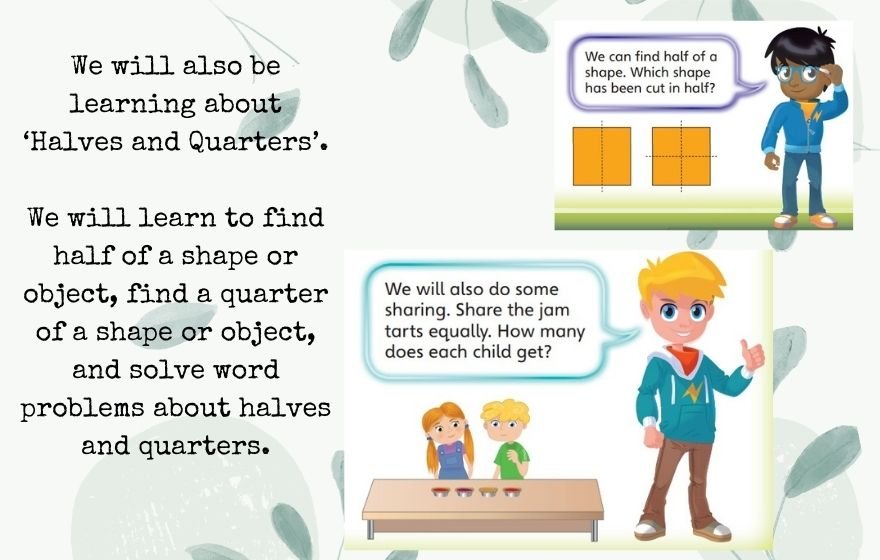 We will also be learning about 'Halves and Quarters'.

We will learn to find half of a shape or object, find a quarter of a shape or object, and solve word problems about halves and quarters.

We can find half of a shape. Which shape has been cut in half?

We will also do some sharing. Share the jam tarts equally. How many does each child get?